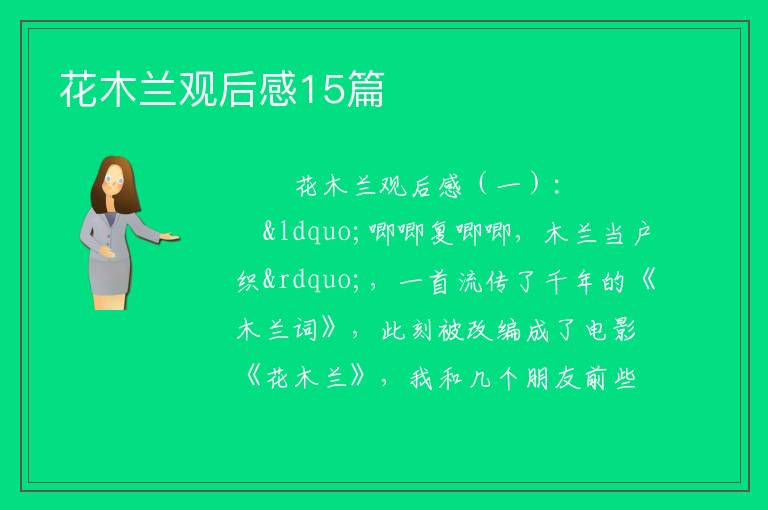 花木兰观后感15篇

花木兰观后感（一）：

&ldquo;唧唧复唧唧，木兰当户织&rdquo;，一首流传了千年的《木兰词》，此刻被改编成了电影《花木兰》，我和几个朋友前些